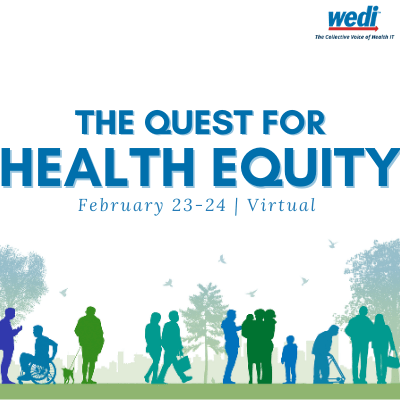 wedi
The Collective Voice of Health IT

THE QUEST FOR
HEALTH EQUITY
February 23-24 | Virtual